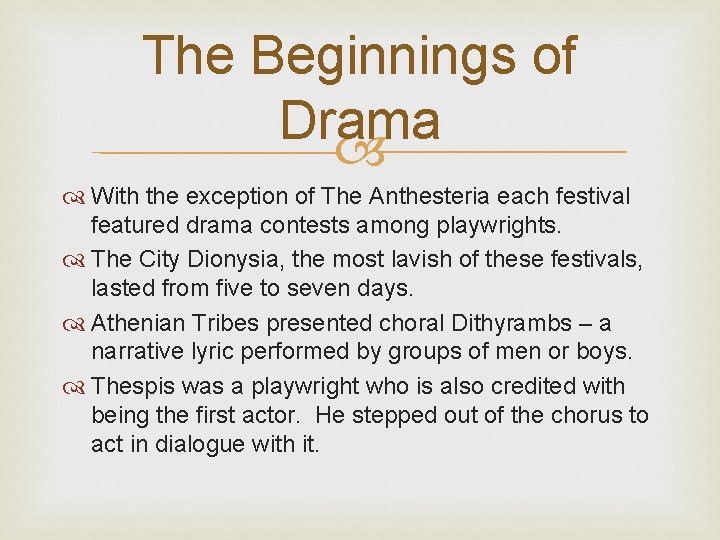 The Beginnings of Drama

With the exception of The Anthesteria each festival featured drama contests among playwrights.

The City Dionysia, the most lavish of these festivals, lasted from five to seven days.

Athenian Tribes presented choral Dithyrambs – a narrative lyric performed by groups of men or boys.

Thespis was a playwright who is also credited with being the first actor. He stepped out of the chorus to act in dialogue with it.